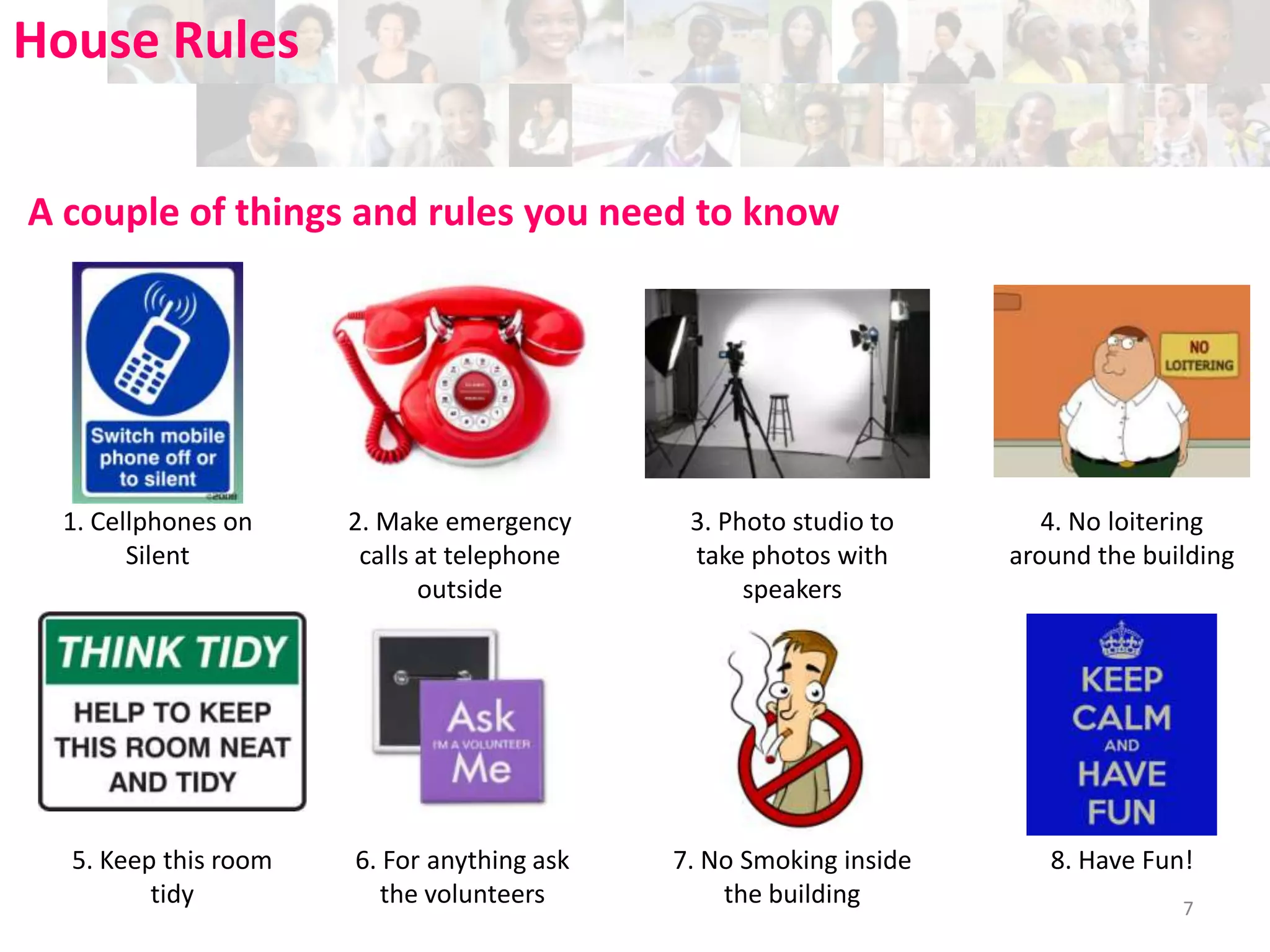 House Rules

A couple of things and rules you need to know

Switch mobile phone off or to silent

1. Cellphones on Silent

2. Make emergency calls at telephone outside

3. Photo studio to take photos with speakers

NO LOITERING

4. No loitering around the building

THINK TIDY

HELP TO KEEP THIS ROOM NEAT AND TIDY

5. Keep this room tidy

Ask I'M A VOLUNTEER Me

6. For anything ask the volunteers

7. No Smoking inside the building

KEEP CALM AND HAVE FUN

8. Have Fun!

7